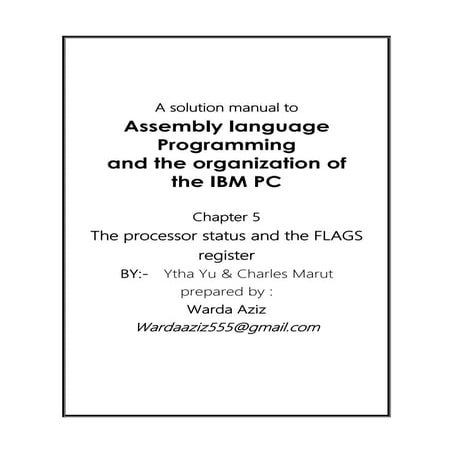 A solution manual to

Assembly language Programming and the organization of the IBM PC

Chapter 5

The processor status and the FLAGS register

BY:- Ytha Yu & Charles Marut

prepared by :

Warda Aziz

Wardaaziz555@gmail.com